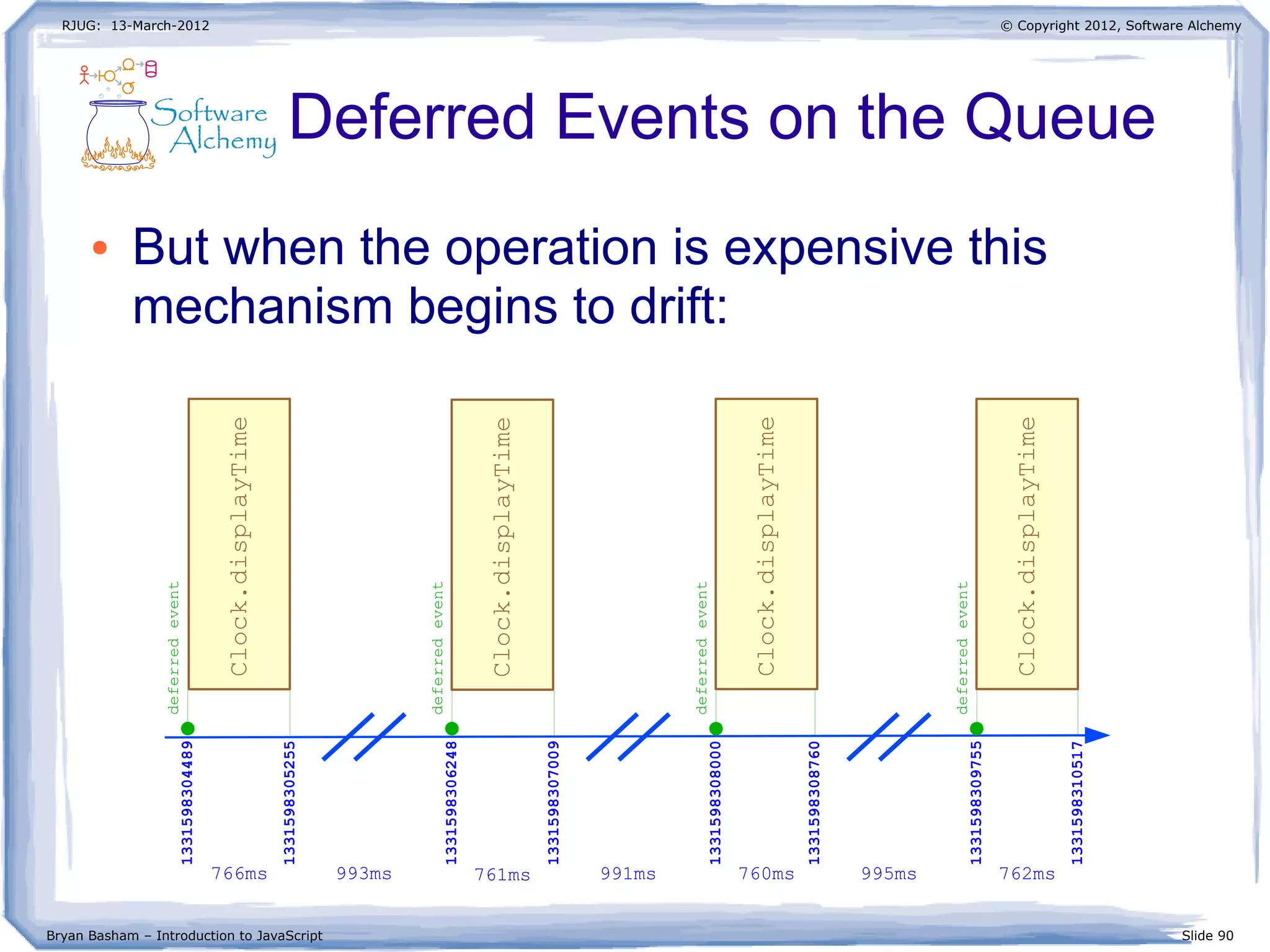 RJUG: 13-March-2012

© Copyright 2012, Software Alchemy

Software Alchemy

Deferred Events on the Queue

• But when the operation is expensive this mechanism begins to drift:

deferred event

Clock.displayTime

deferred event

Clock.displayTime

deferred event

Clock.displayTime

deferred event

Clock.displayTime

1331598304489

1331598305255

1331598306248

1331598307009

1331598308000

1331598308760

1331598309755

1331598310517

766ms

993ms

761ms

991ms

760ms

995ms

762ms

Bryan Basham – Introduction to JavaScript

Slide 90